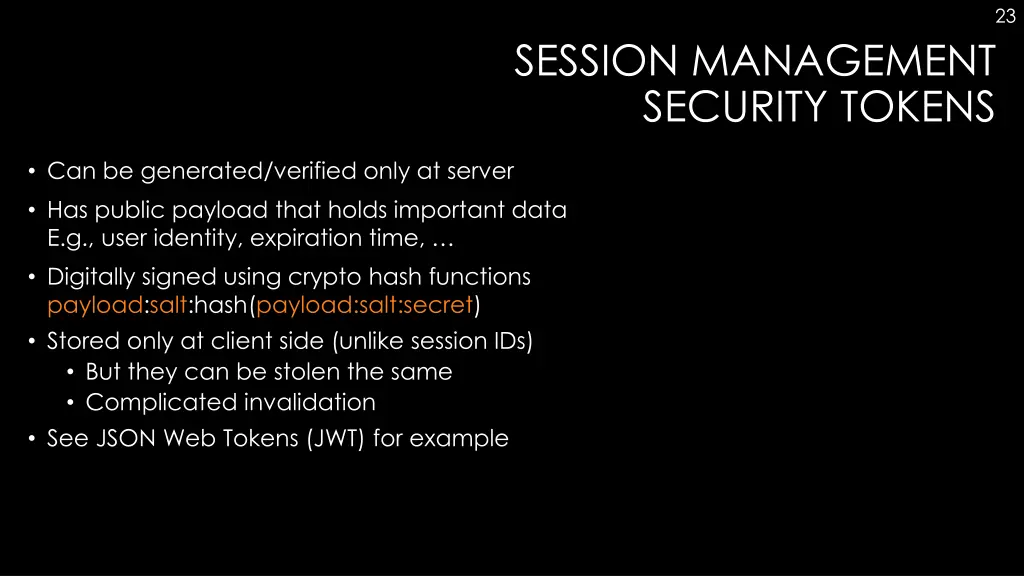 23

SESSION MANAGEMENT
SECURITY TOKENS

• Can be generated/verified only at server
• Has public payload that holds important data
E.g., user identity, expiration time, …
• Digitally signed using crypto hash functions
payload:salt:hash(payload:salt:secret)
• Stored only at client side (unlike session IDs)
  • But they can be stolen the same
  • Complicated invalidation
• See JSON Web Tokens (JWT) for example